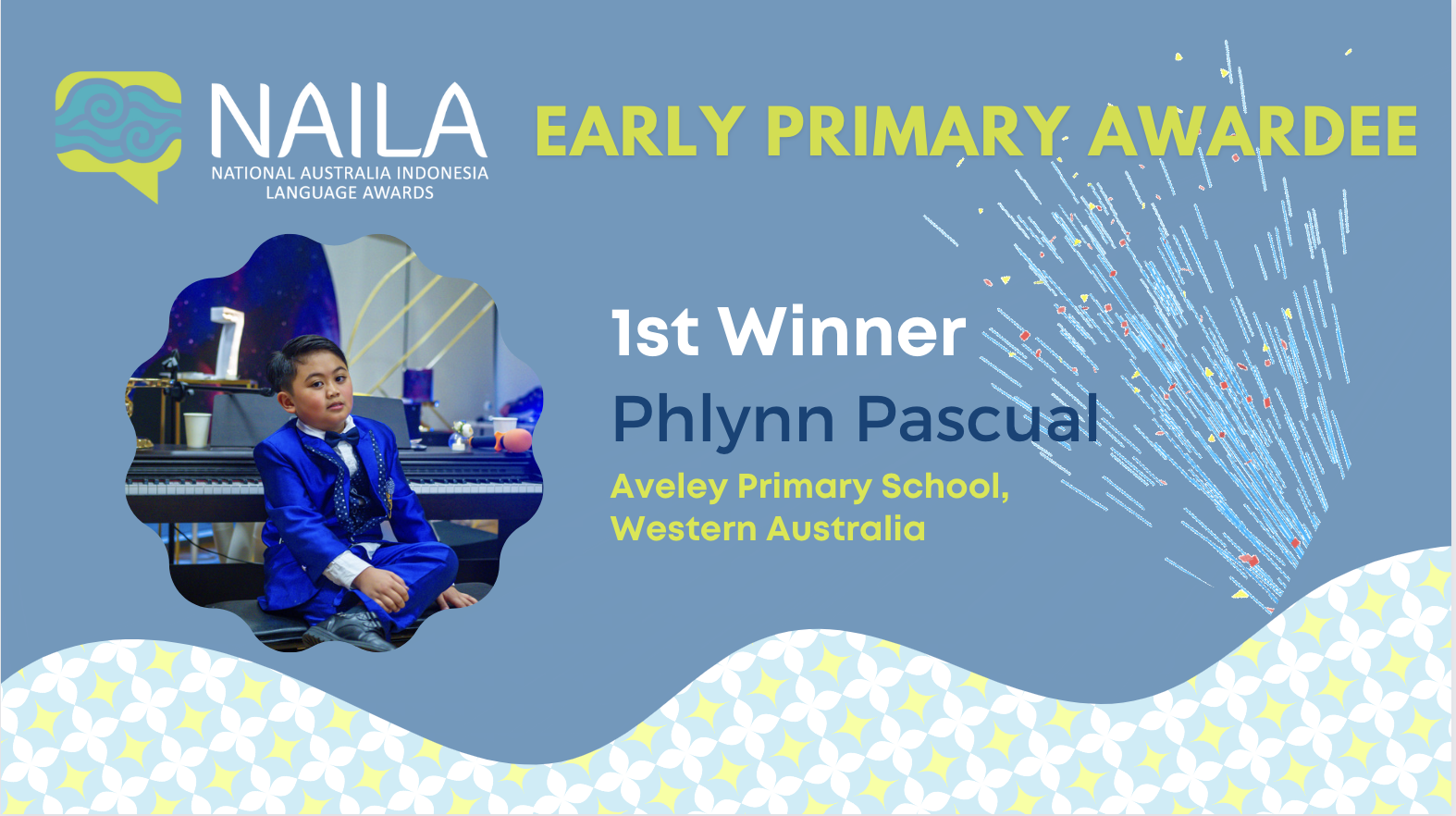 NAILA
NATIONAL AUSTRALIA INDONESIA LANGUAGE AWARDS

EARLY PRIMARY AWARDEE

1st Winner
Phlynn Pascual
Aveley Primary School, Western Australia